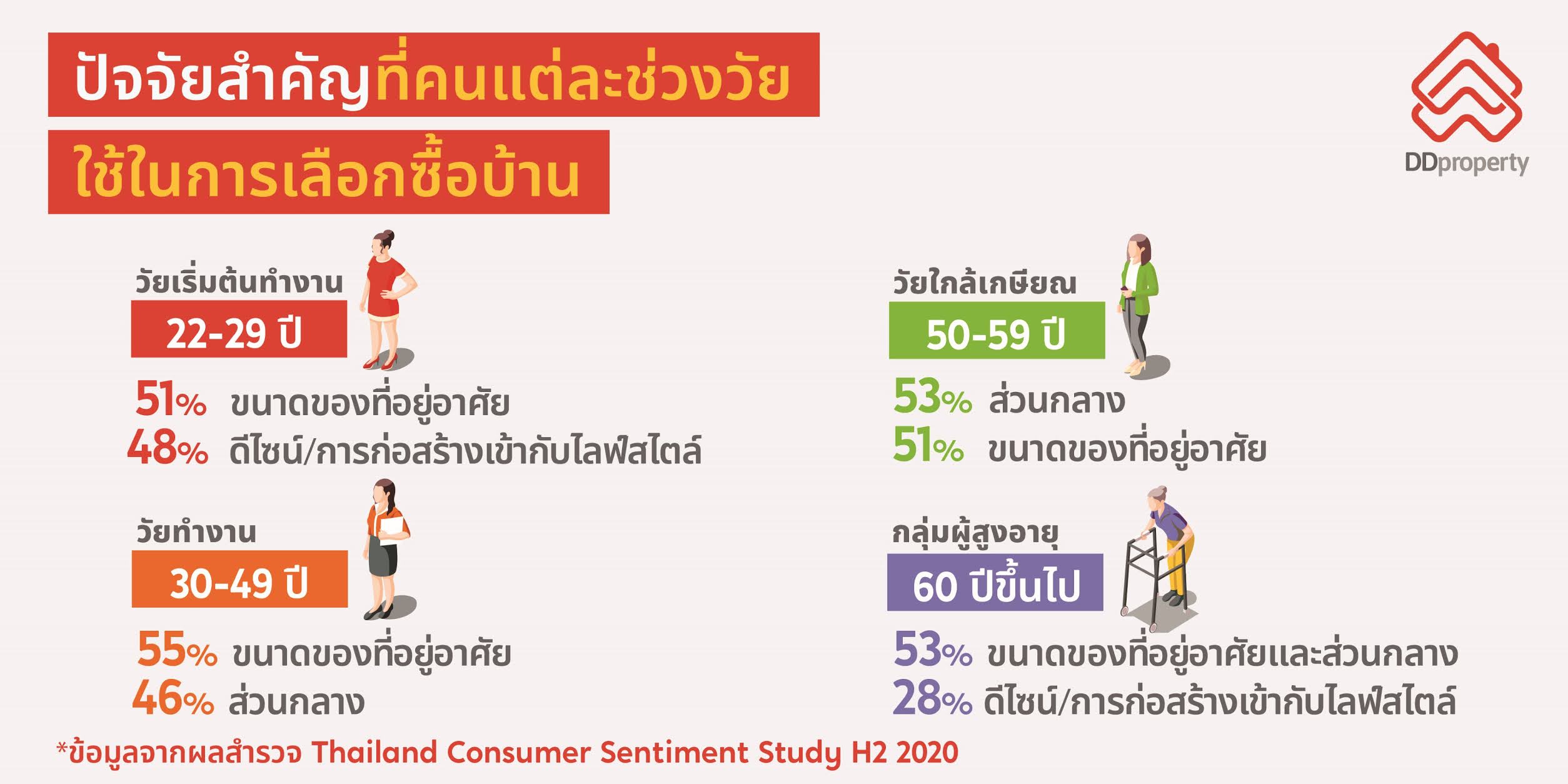 ปัจจัยสำคัญที่คนแต่ละช่วงวัย
ใช้ในการเลือกซื้อบ้าน

DDproperty

วัยเริ่มต้นทำงาน
22-29 ปี
51% ขนาดของที่อยู่อาศัย
48% ดีไซน์/การก่อสร้างเข้ากับไลฟ์สไตล์

วัยทำงาน
30-49 ปี
55% ขนาดของที่อยู่อาศัย
46% ส่วนกลาง

วัยใกล้เกษียณ
50-59 ปี
53% ส่วนกลาง
51% ขนาดของที่อยู่อาศัย

กลุ่มผู้สูงอายุ
60 ปีขึ้นไป
53% ขนาดของที่อยู่อาศัยและส่วนกลาง
28% ดีไซน์/การก่อสร้างเข้ากับไลฟ์สไตล์

*ข้อมูลจากผลสำรวจ Thailand Consumer Sentiment Study H2 2020